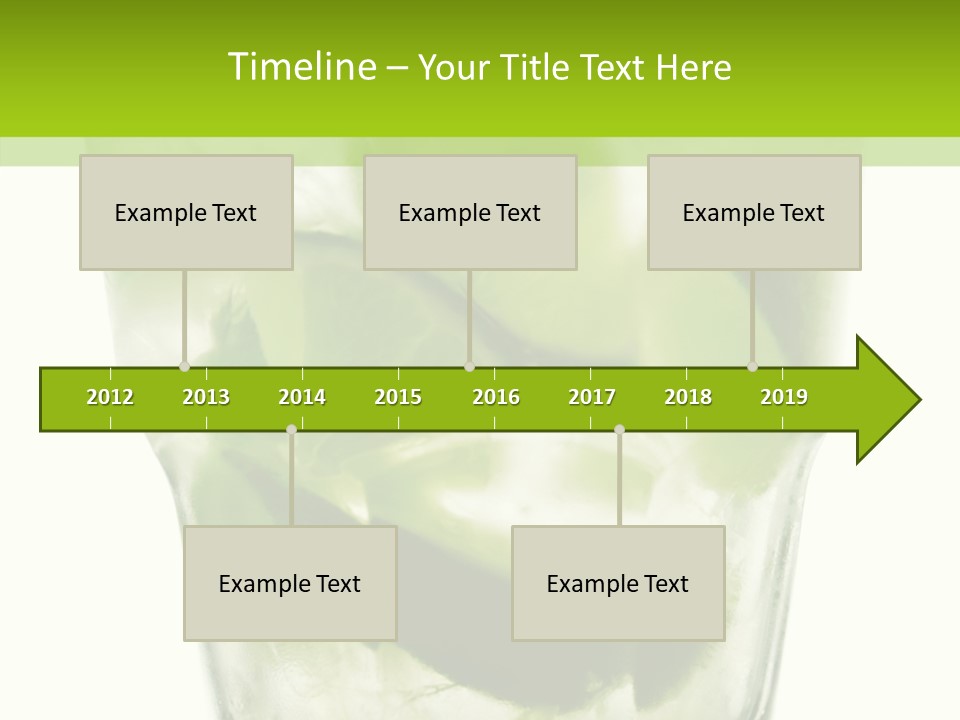 Timeline – Your Title Text Here

Example Text

Example Text

Example Text

2012 2013 2014 2015 2016 2017 2018 2019

Example Text

Example Text